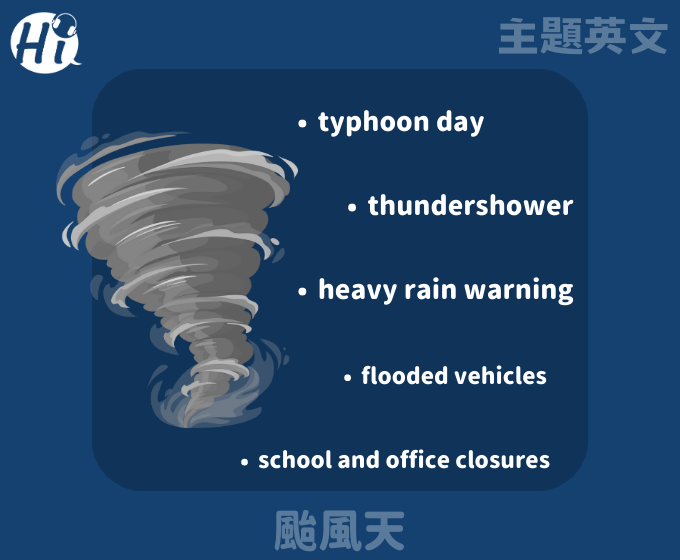 Hi

主題英文

• typhoon day

• thundershower

• heavy rain warning

• flooded vehicles

• school and office closures

颱風天